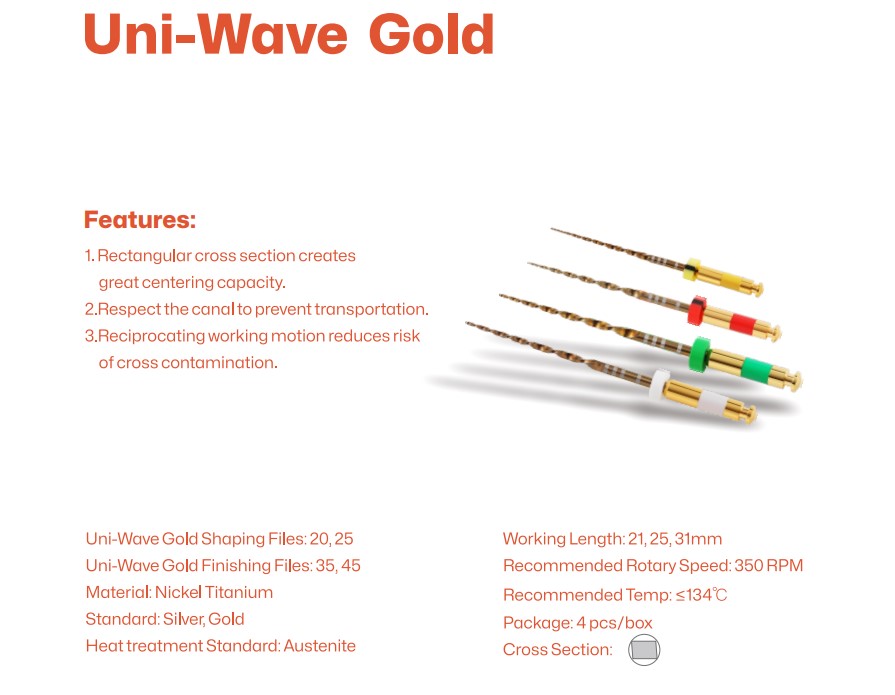 Uni-Wave Gold

Features:

1. Rectangular cross section creates great centering capacity.
2.Respect the canal to prevent transportation.
3.Reciprocating working motion reduces risk of cross contamination.

Uni-Wave Gold Shaping Files: 20, 25
Uni-Wave Gold Finishing Files: 35, 45
Material: Nickel Titanium
Standard: Silver, Gold
Heat treatment Standard: Austenite

Working Length: 21, 25, 31mm
Recommended Rotary Speed: 350 RPM
Recommended Temp: ≤134℃
Package: 4 pcs/box
Cross Section: